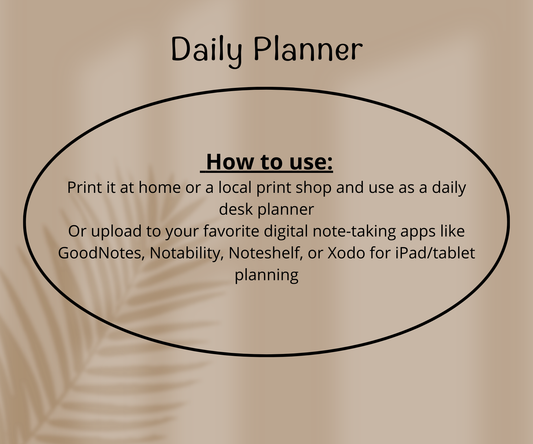 Daily Planner

How to use:
Print it at home or a local print shop and use as a daily desk planner
Or upload to your favorite digital note-taking apps like GoodNotes, Notability, Noteshelf, or Xodo for iPad/tablet planning